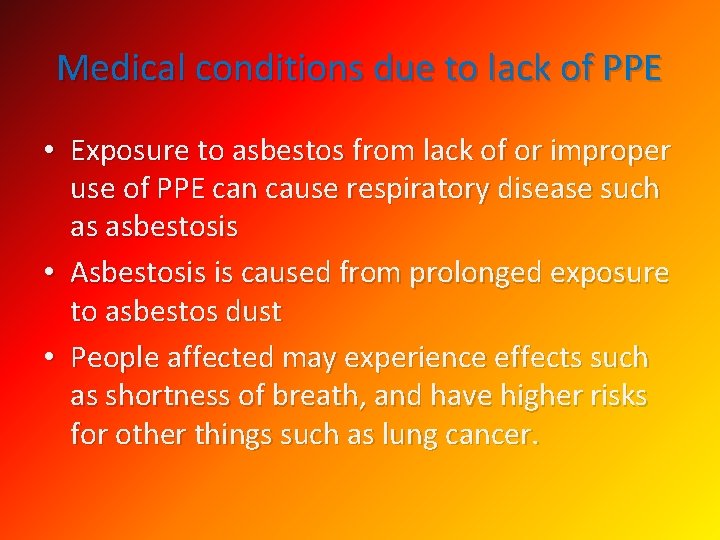 Medical conditions due to lack of PPE

• Exposure to asbestos from lack of or improper use of PPE can cause respiratory disease such as asbestosis

• Asbestosis is caused from prolonged exposure to asbestos dust

• People affected may experience effects such as shortness of breath, and have higher risks for other things such as lung cancer.